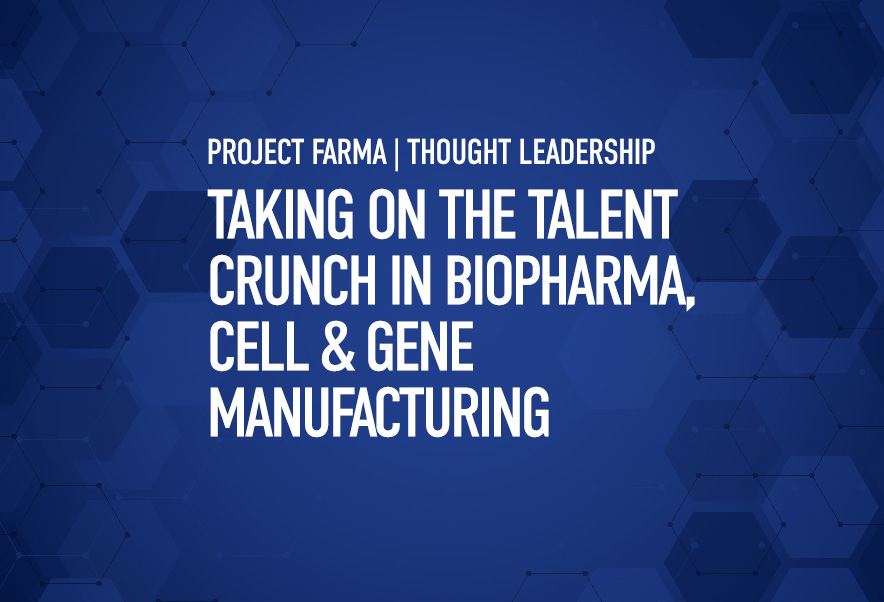 PROJECT FARMA | THOUGHT LEADERSHIP

TAKING ON THE TALENT CRUNCH IN BIOPHARMA, CELL & GENE MANUFACTURING